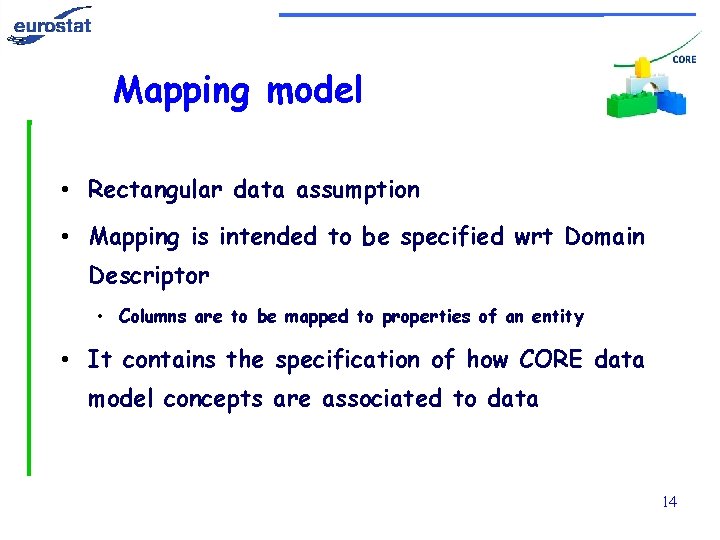 eurostat

CORE

Mapping model

• Rectangular data assumption

• Mapping is intended to be specified wrt Domain Descriptor

• Columns are to be mapped to properties of an entity

• It contains the specification of how CORE data model concepts are associated to data

14